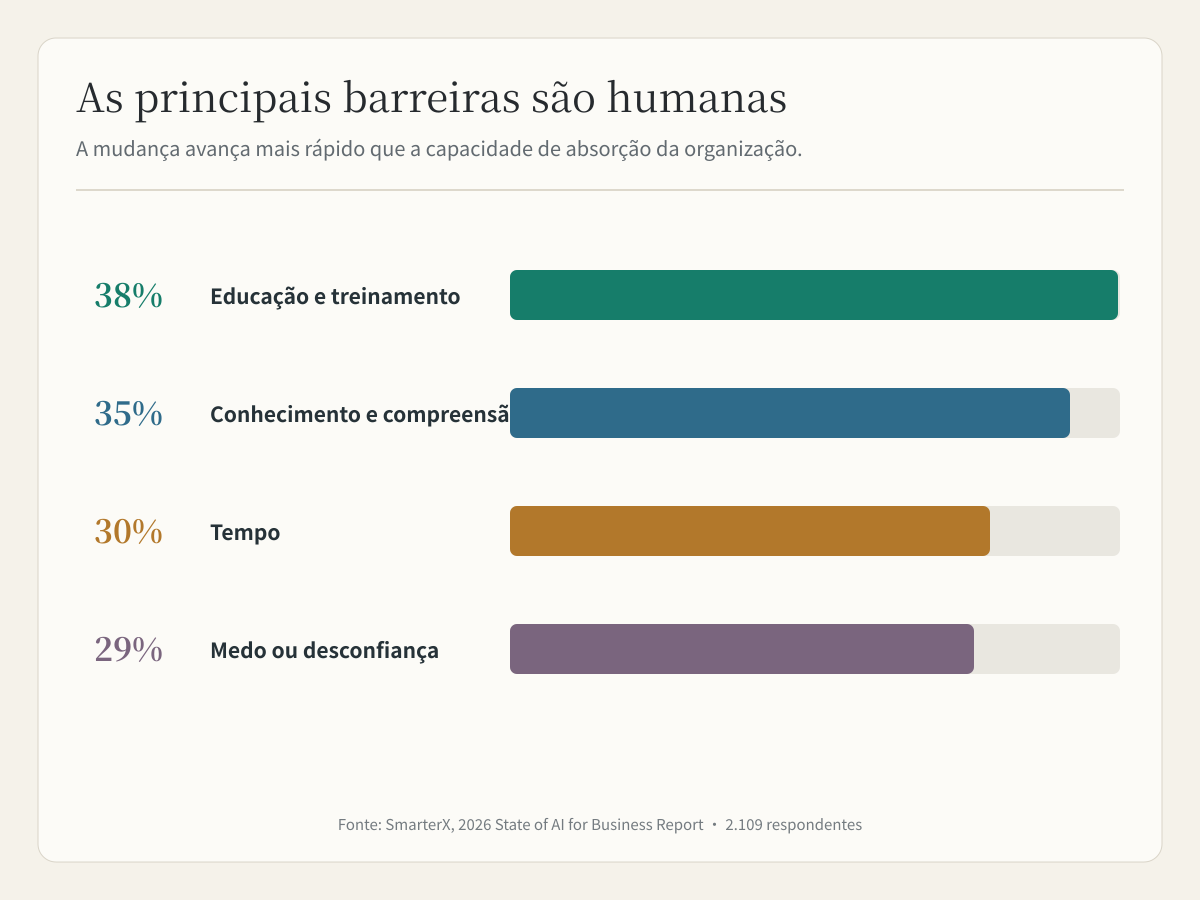 As principais barreiras são humanas

A mudança avança mais rápido que a capacidade de absorção da organização.

38% Educação e treinamento

35% Conhecimento e compreensã

30% Tempo

29% Medo ou desconfiança

Fonte: SmarterX, 2026 State of AI for Business Report • 2.109 respondentes